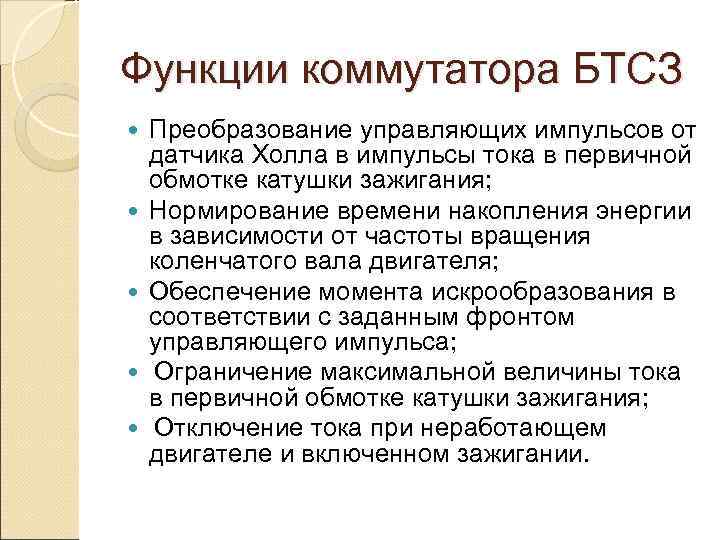 Функции коммутатора БТСЗ

- Преобразование управляющих импульсов от датчика Холла в импульсы тока в первичной обмотке катушки зажигания;
- Нормирование времени накопления энергии в зависимости от частоты вращения коленчатого вала двигателя;
- Обеспечение момента искрообразования в соответствии с заданным фронтом управляющего импульса;
- Ограничение максимальной величины тока в первичной обмотке катушки зажигания;
- Отключение тока при неработающем двигателе и включенном зажигании.